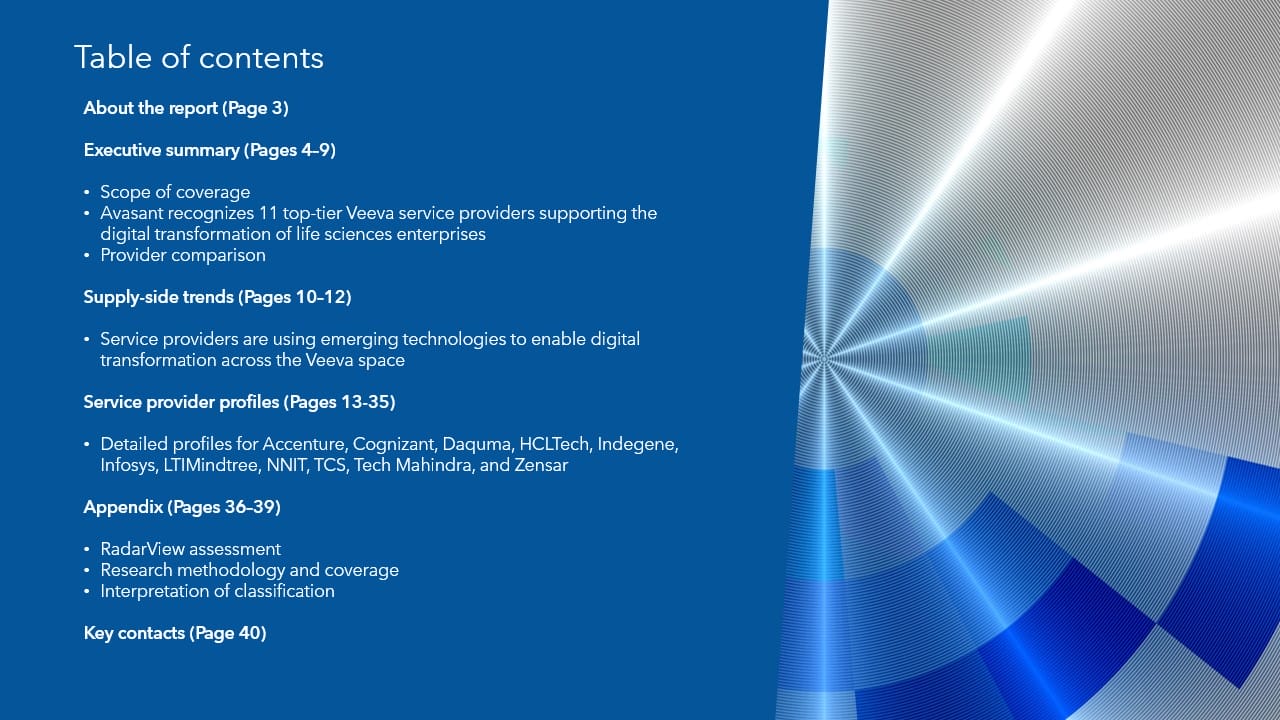 Table of contents

About the report (Page 3)

Executive summary (Pages 4–9)

• Scope of coverage
• Avasant recognizes 11 top-tier Veeva service providers supporting the digital transformation of life sciences enterprises
• Provider comparison

Supply-side trends (Pages 10–12)

• Service providers are using emerging technologies to enable digital transformation across the Veeva space

Service provider profiles (Pages 13-35)

• Detailed profiles for Accenture, Cognizant, Daquma, HCLTech, Indegene, Infosys, LTIMindtree, NNIT, TCS, Tech Mahindra, and Zensar

Appendix (Pages 36–39)

• RadarView assessment
• Research methodology and coverage
• Interpretation of classification

Key contacts (Page 40)